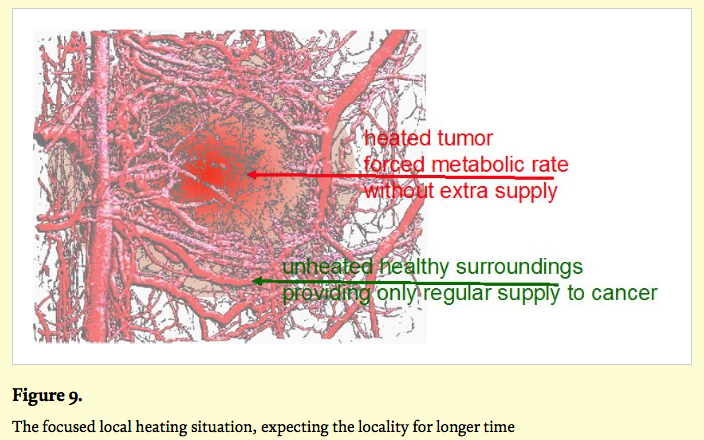 heated tumor
forced metabolic rate
without extra supply

unheated healthy surroundings
providing only regular supply to cancer

Figure 9.

The focused local heating situation, expecting the locality for longer time